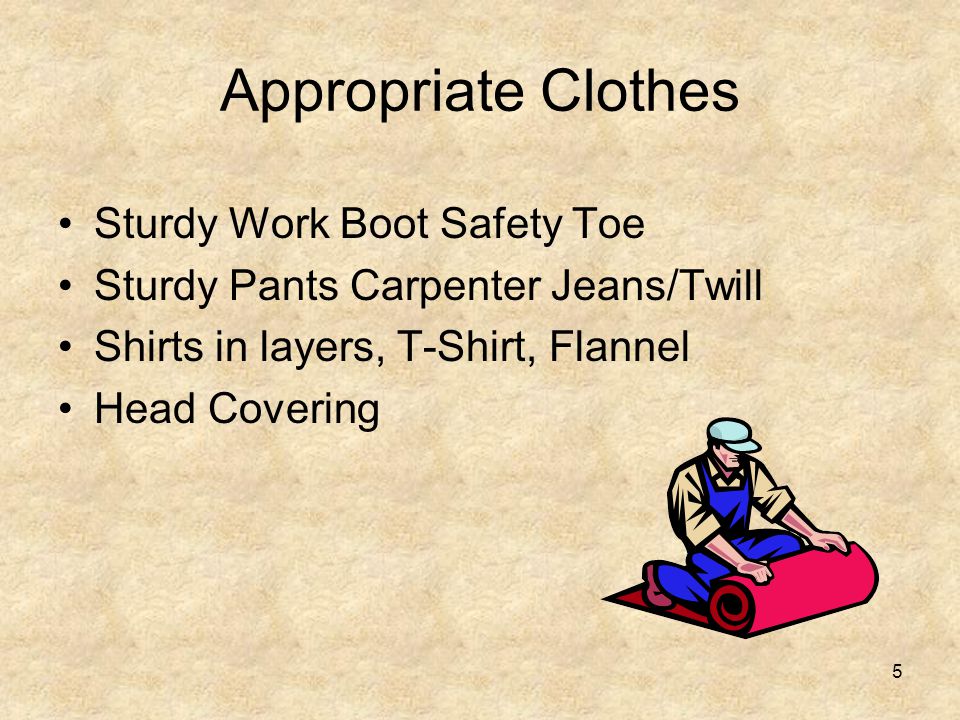 Appropriate Clothes

• Sturdy Work Boot Safety Toe
• Sturdy Pants Carpenter Jeans/Twill
• Shirts in layers, T-Shirt, Flannel
• Head Covering

5